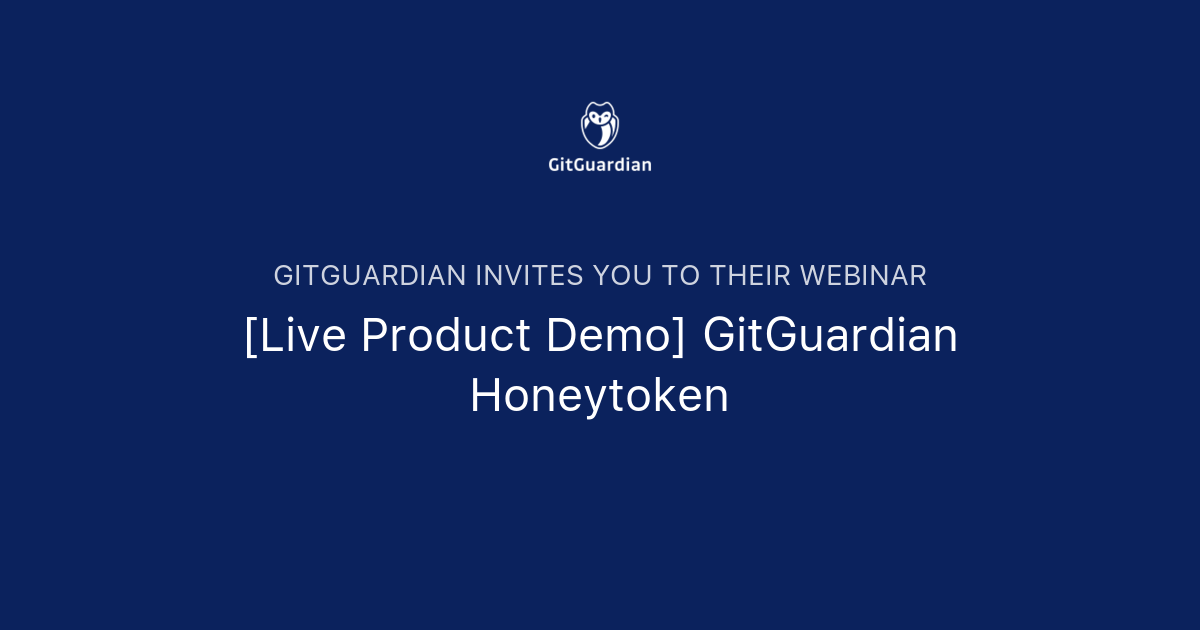 GitGuardian

GITGUARDIAN INVITES YOU TO THEIR WEBINAR

[Live Product Demo] GitGuardian Honeytoken